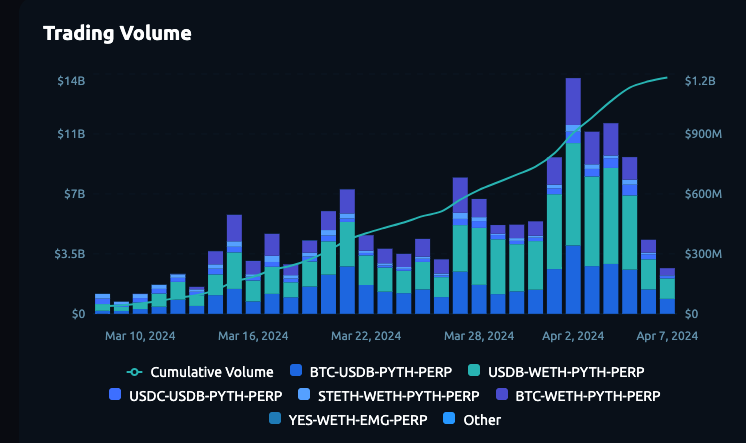 Trading Volume

$14B
$11B
$7B
$3.5B
$0

$1.2B
$900M
$600M
$300M
$0

Mar 10, 2024
Mar 16, 2024
Mar 22, 2024
Mar 28, 2024
Apr 2, 2024
Apr 7, 2024

Cumulative Volume
BTC-USDB-PYTH-PERP
USDB-WETH-PYTH-PERP
USDC-USDB-PYTH-PERP
STETH-WETH-PYTH-PERP
BTC-WETH-PYTH-PERP
YES-WETH-EMG-PERP
Other